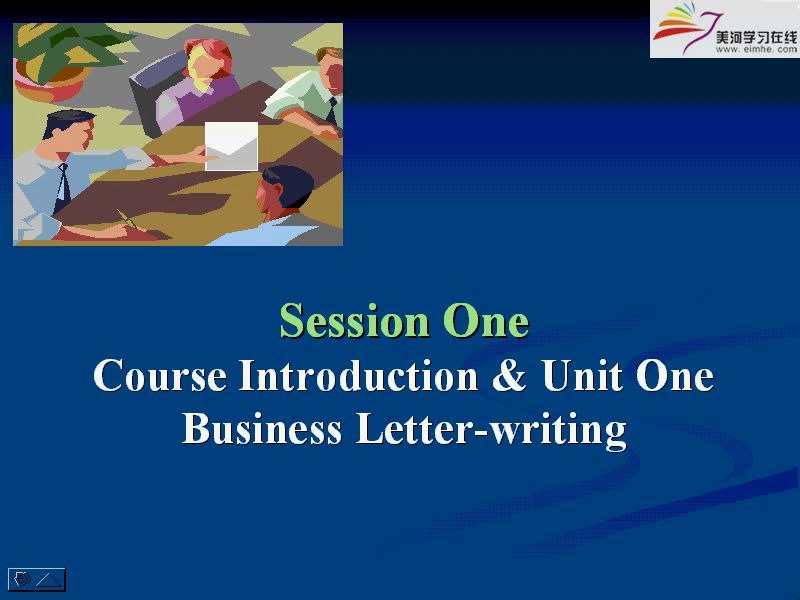 美河学习在线
www.eimhe.com

Session One
Course Introduction & Unit One
Business Letter-writing